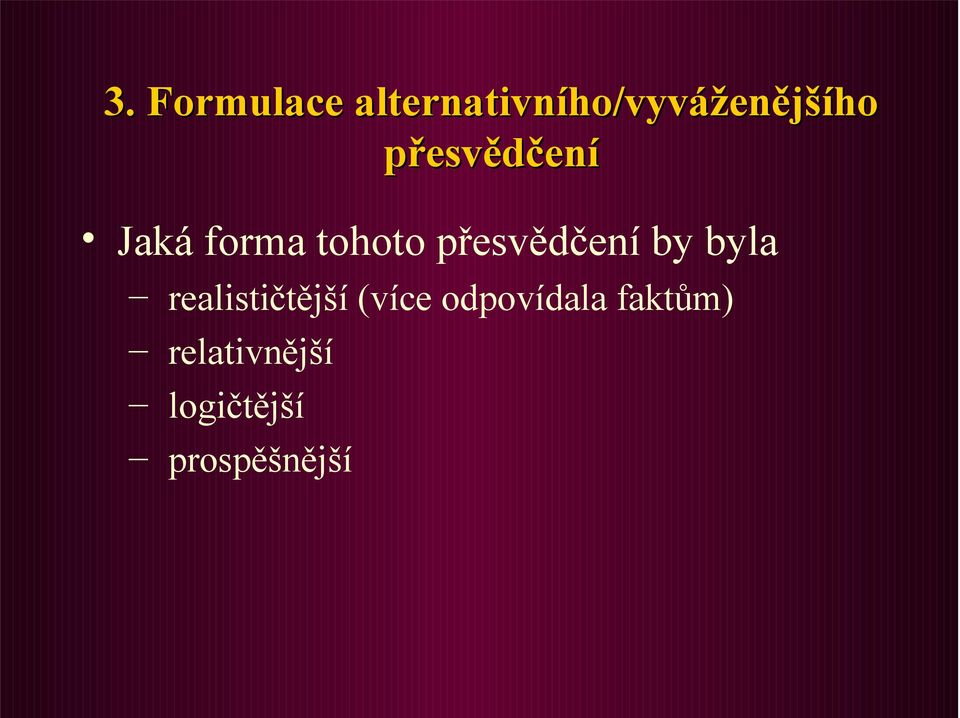 3. Formulace alternativního/vyváženějšího přesvědčení

• Jaká forma tohoto přesvědčení by byla
– realističtější (více odpovídala faktům)
– relativnější
– logičtější
– prospěšnější